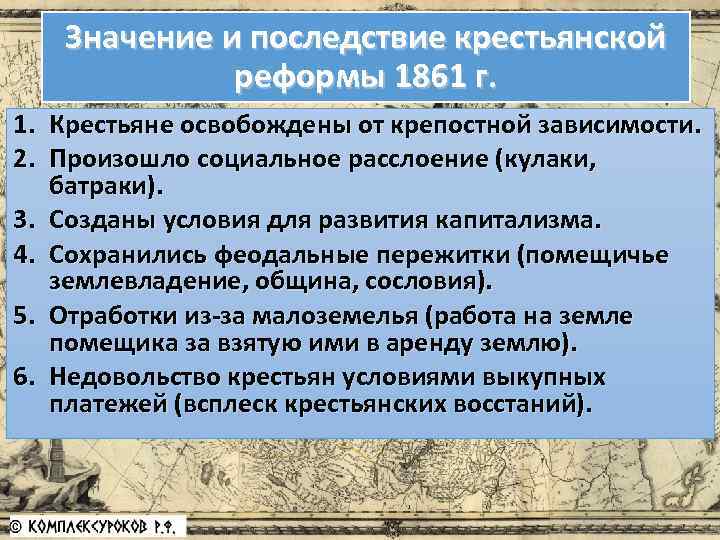 Значение и последствие крестьянской реформы 1861 г.

1. Крестьяне освобождены от крепостной зависимости.
2. Произошло социальное расслоение (кулаки, батраки).
3. Созданы условия для развития капитализма.
4. Сохранились феодальные пережитки (помещичье землевладение, община, сословия).
5. Отработки из-за малоземелья (работа на земле помещика за взятую ими в аренду землю).
6. Недовольство крестьян условиями выкупных платежей (всплеск крестьянских восстаний).

© КОМПЛЕКСУРОКОВ Р.Ф.